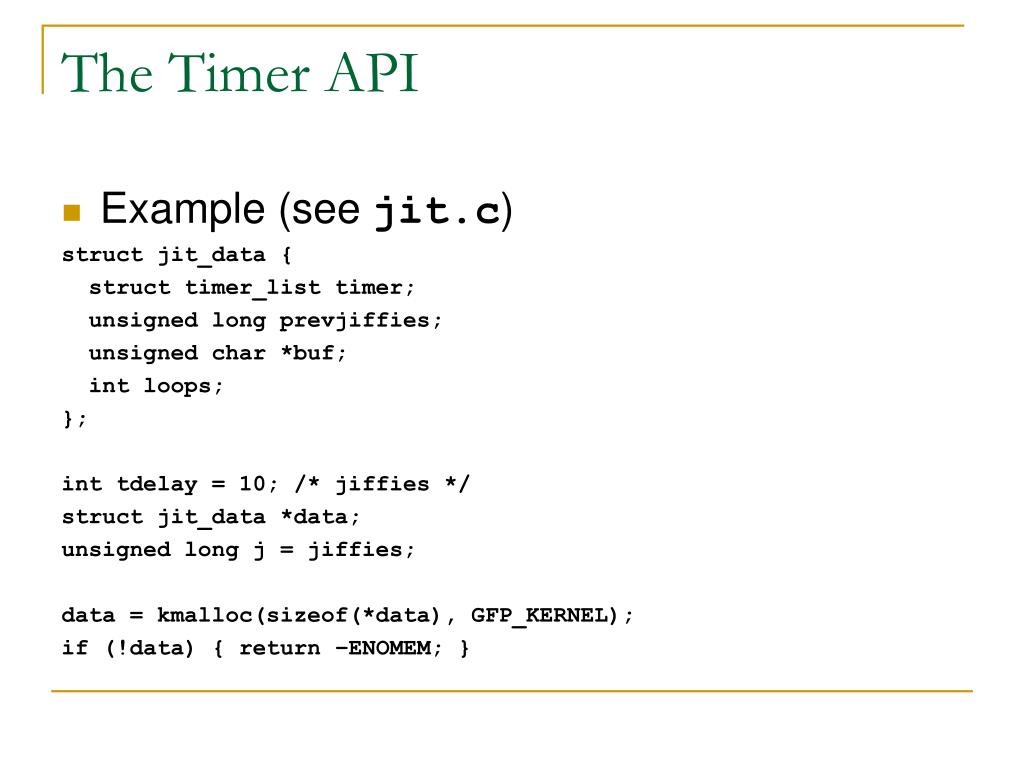 The Timer API

Example (see jit.c)

struct jit_data {
  struct timer_list timer;
  unsigned long prevjiffies;
  unsigned char *buf;
  int loops;
};

int tdelay = 10; /* jiffies */
struct jit_data *data;
unsigned long j = jiffies;

data = kmalloc(sizeof(*data), GFP_KERNEL);
if (!data) { return –ENOMEM; }